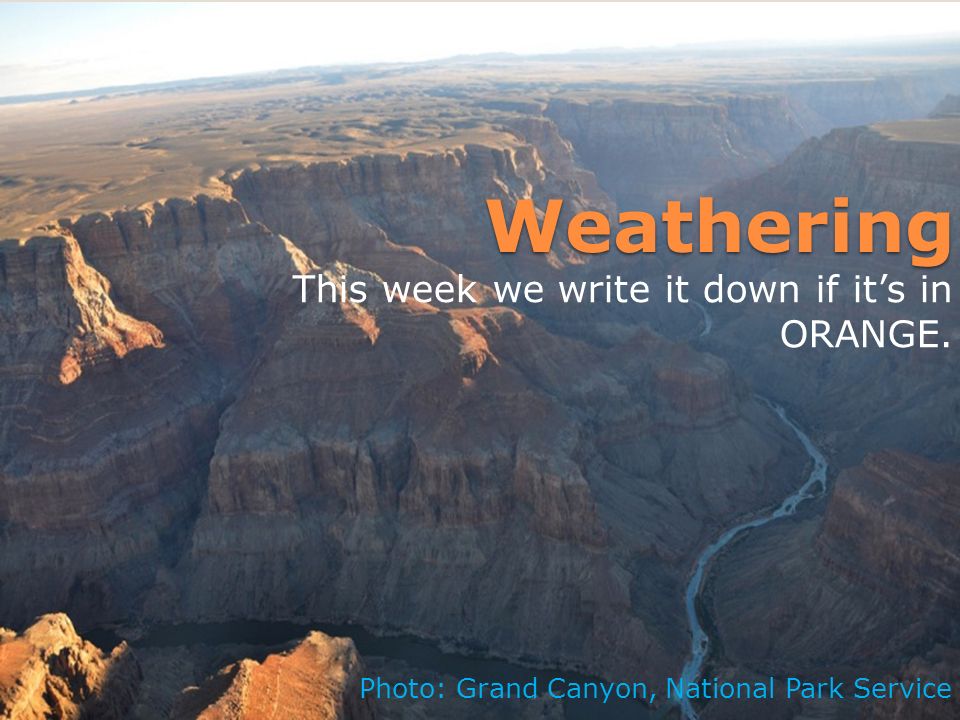 Weathering

This week we write it down if it’s in ORANGE.

Photo: Grand Canyon, National Park Service